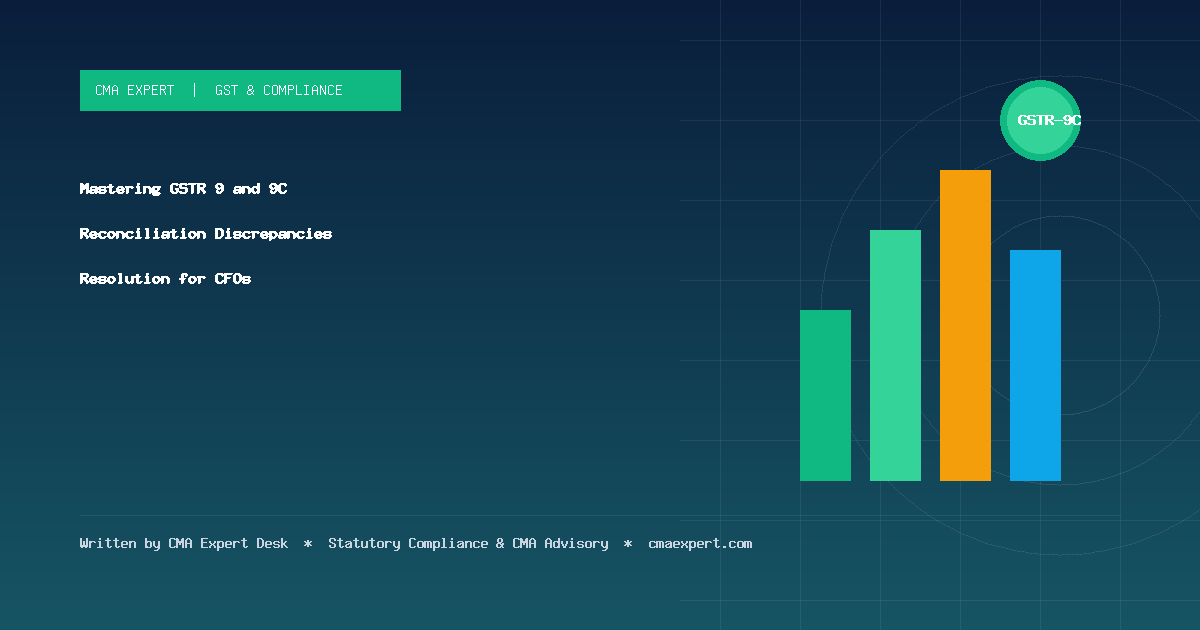 CMA EXPERT | GST & COMPLIANCE

Mastering GSTR 9 and 9C

Reconciliation Discrepancies

Resolution for CFOs

GSTR-9C

Written by CMA Expert Desk * Statutory Compliance & CMA Advisory * cmaexpert.com